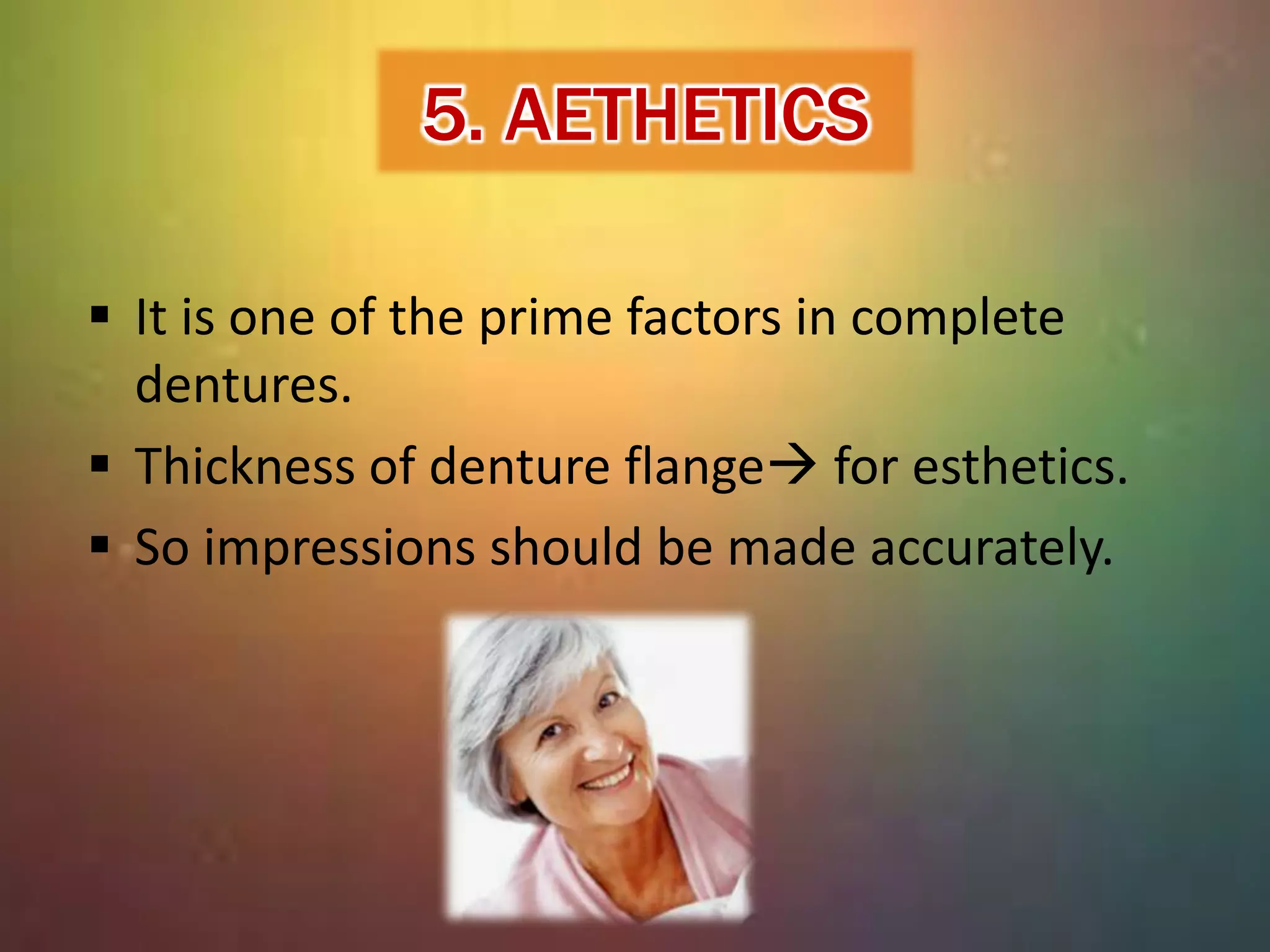 5. AETHETICS

▪ It is one of the prime factors in complete dentures.
▪ Thickness of denture flange→ for esthetics.
▪ So impressions should be made accurately.